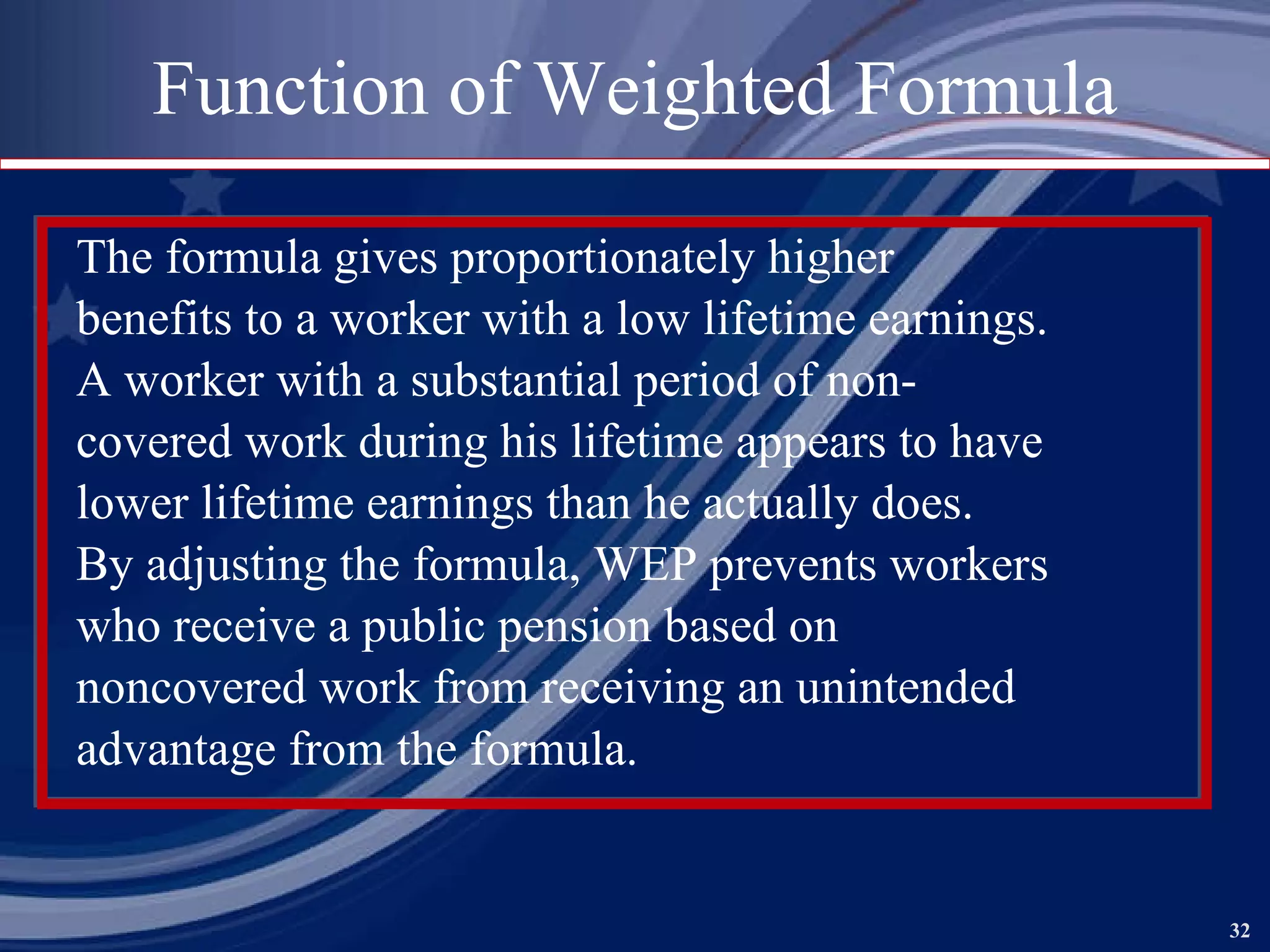 Function of Weighted Formula

The formula gives proportionately higher benefits to a worker with a low lifetime earnings. A worker with a substantial period of non-covered work during his lifetime appears to have lower lifetime earnings than he actually does. By adjusting the formula, WEP prevents workers who receive a public pension based on noncovered work from receiving an unintended advantage from the formula.

32